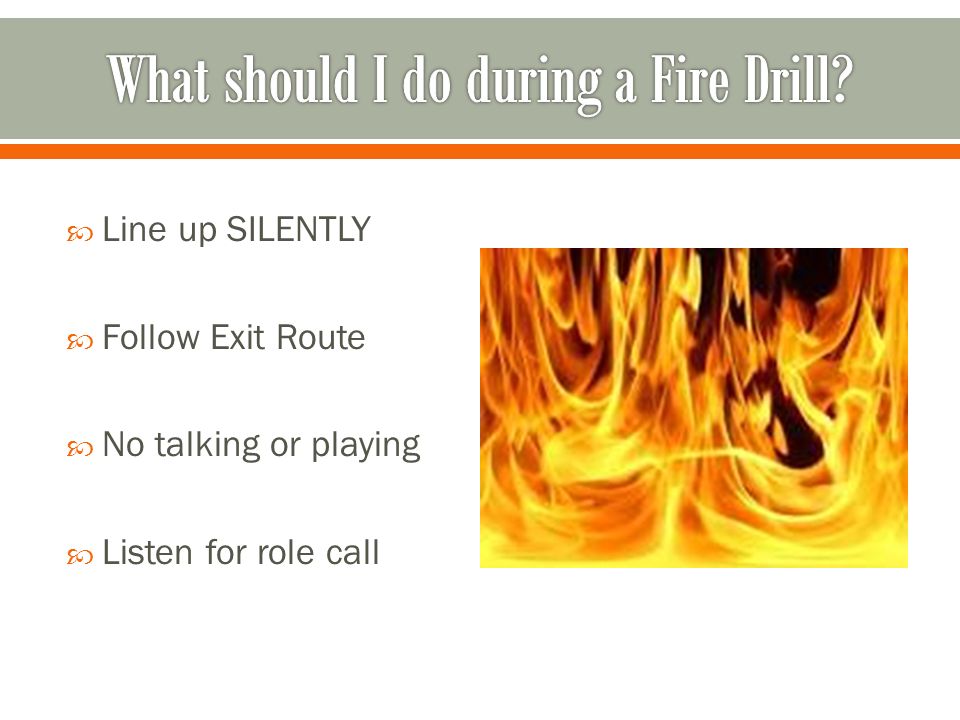 What should I do during a Fire Drill?

Line up SILENTLY

Follow Exit Route

No talking or playing

Listen for role call